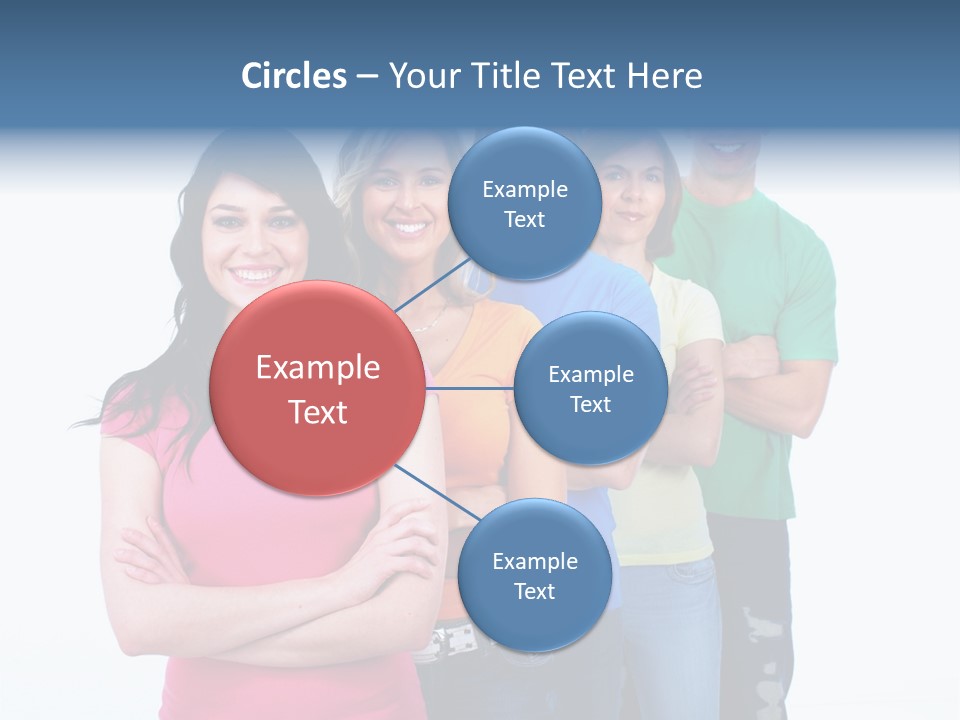 Circles – Your Title Text Here

Example Text

Example Text

Example Text

Example Text